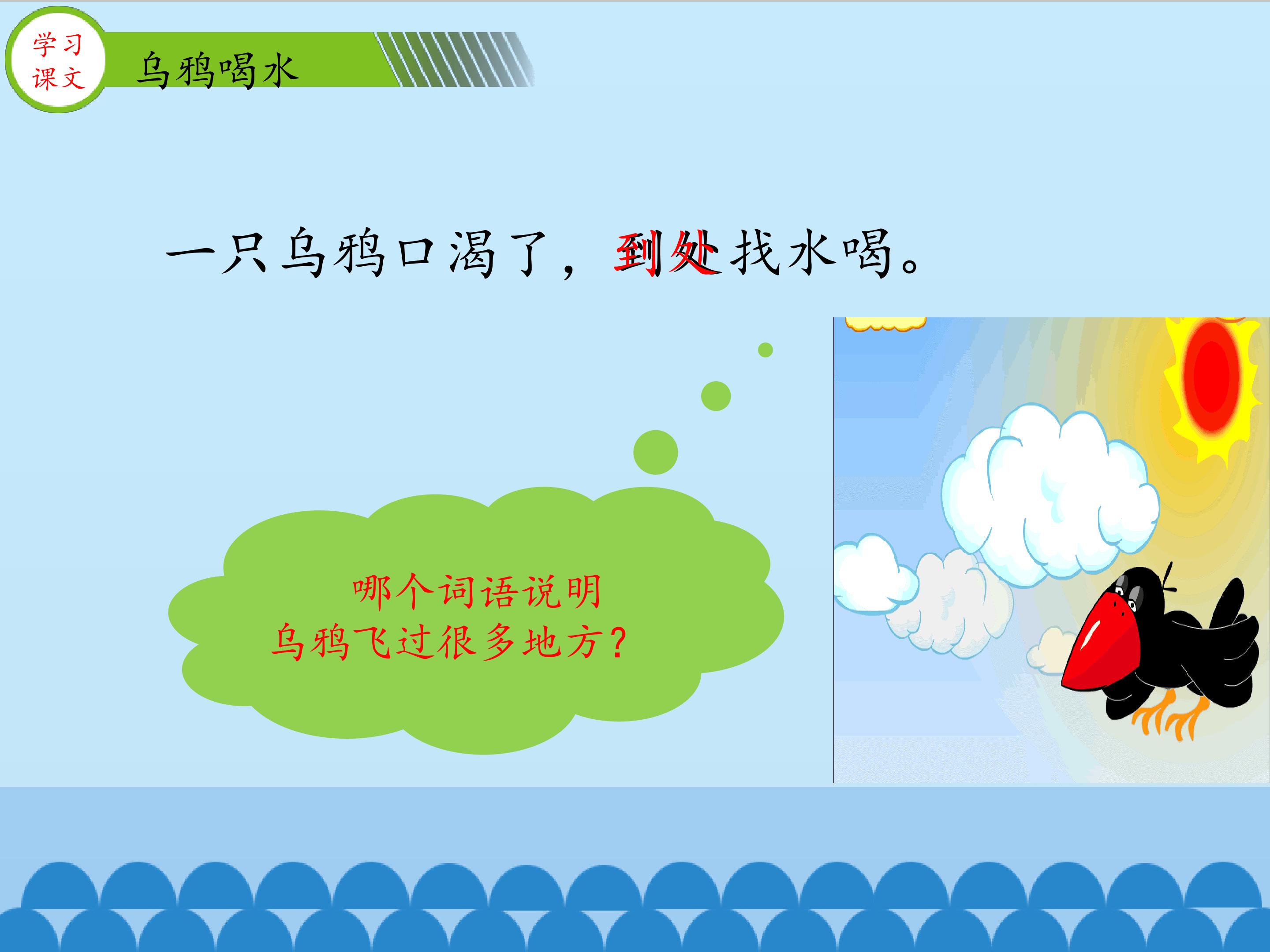 学习
课文

乌鸦喝水

一只乌鸦口渴了，到处找水喝。

哪个词语说明
乌鸦飞过很多地方？